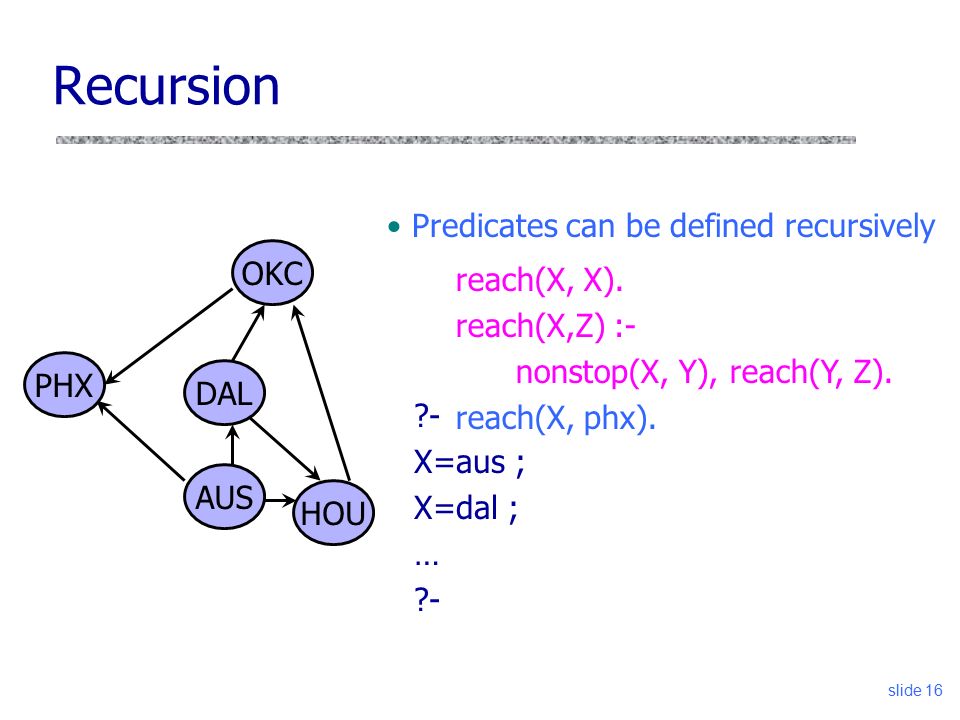 Recursion

OKC
PHX
DAL
AUS
HOU

• Predicates can be defined recursively

reach(X, X).
reach(X,Z) :-
nonstop(X, Y), reach(Y, Z).
?- reach(X, phx).
X=aus ;
X=dal ;
...
?-

slide 16